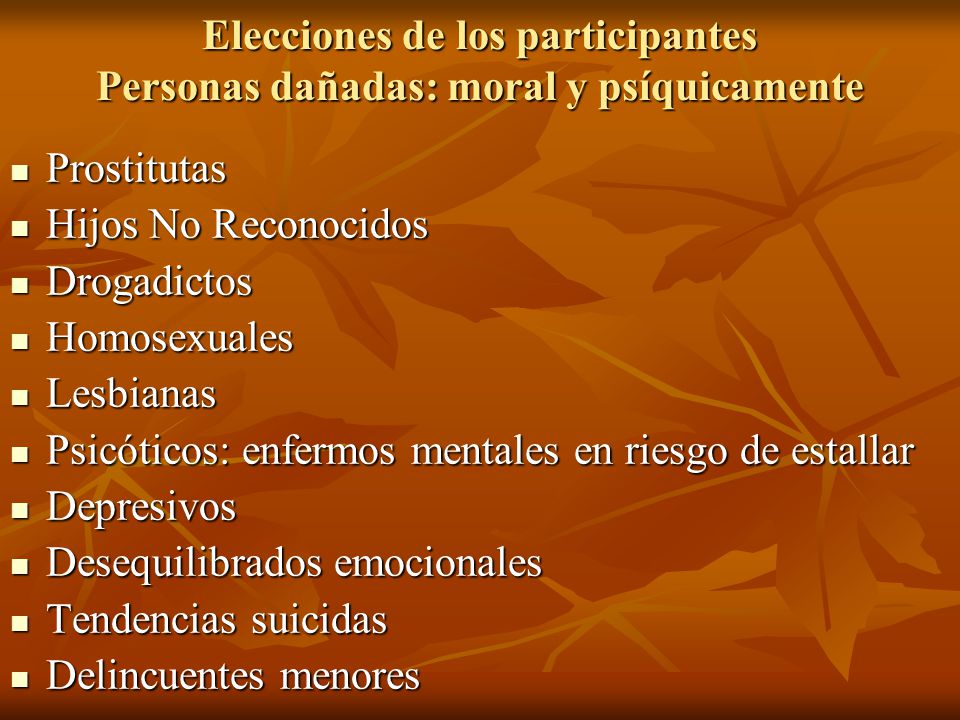 Elecciones de los participantes
Personas dañadas: moral y psíquicamente

- Prostitutas
- Hijos No Reconocidos
- Drogadictos
- Homosexuales
- Lesbianas
- Psicóticos: enfermos mentales en riesgo de estallar
- Depresivos
- Desequilibrados emocionales
- Tendencias suicidas
- Delincuentes menores